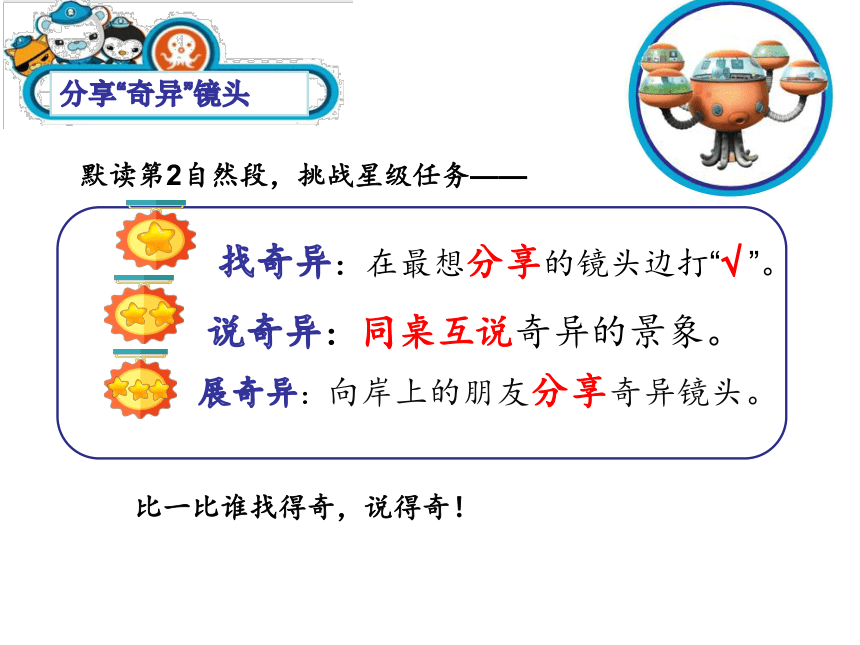 分享“奇异”镜头

默读第2自然段，挑战星级任务——

找奇异：在最想分享的镜头边打“√”。

说奇异：同桌互说奇异的景象。

展奇异：向岸上的朋友分享奇异镜头。

比一比谁找得奇，说得奇！